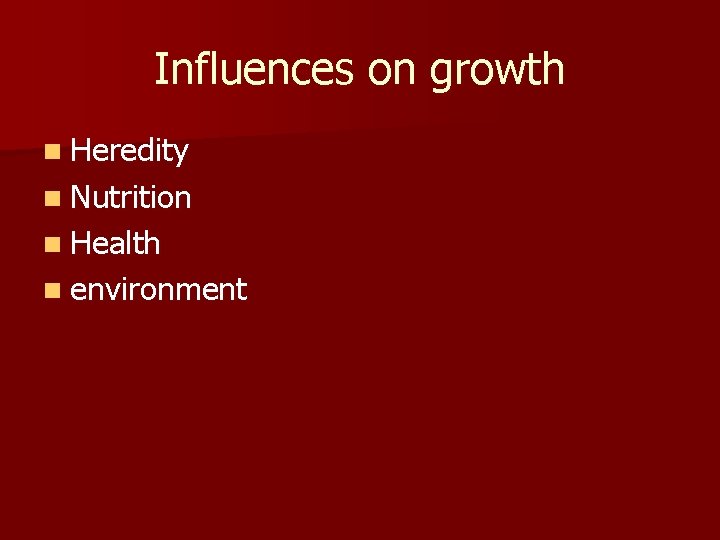 Influences on growth

- Heredity
- Nutrition
- Health
- environment